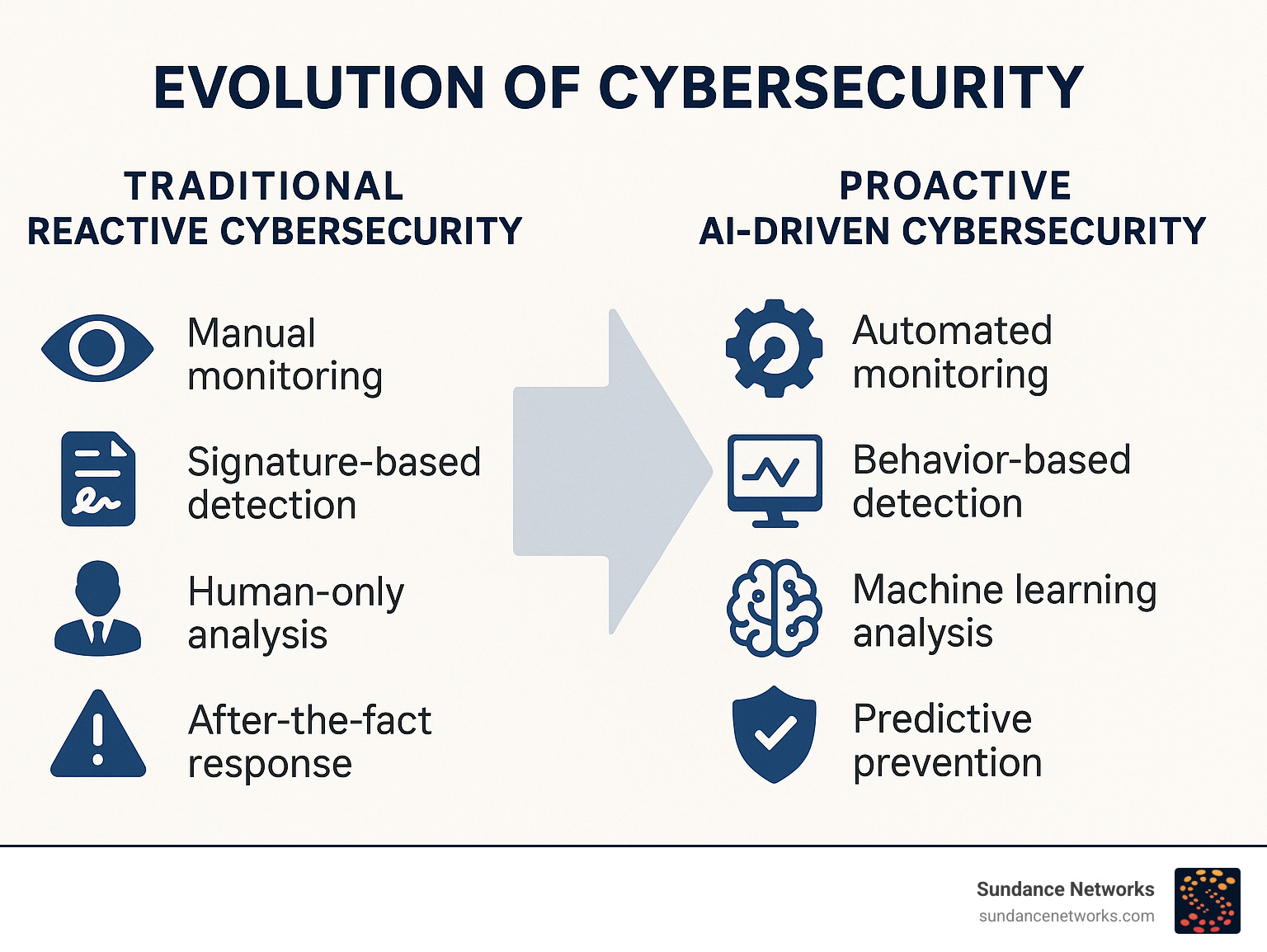 EVOLUTION OF CYBERSECURITY

TRADITIONAL
REACTIVE CYBERSECURITY

Manual monitoring

Signature-based detection

Human-only analysis

After-the-fact response

PROACTIVE
AI-DRIVEN CYBERSECURITY

Automated monitoring

Behavior-based detection

Machine learning analysis

Predictive prevention

Sundance Networks
sundancenetworks.com